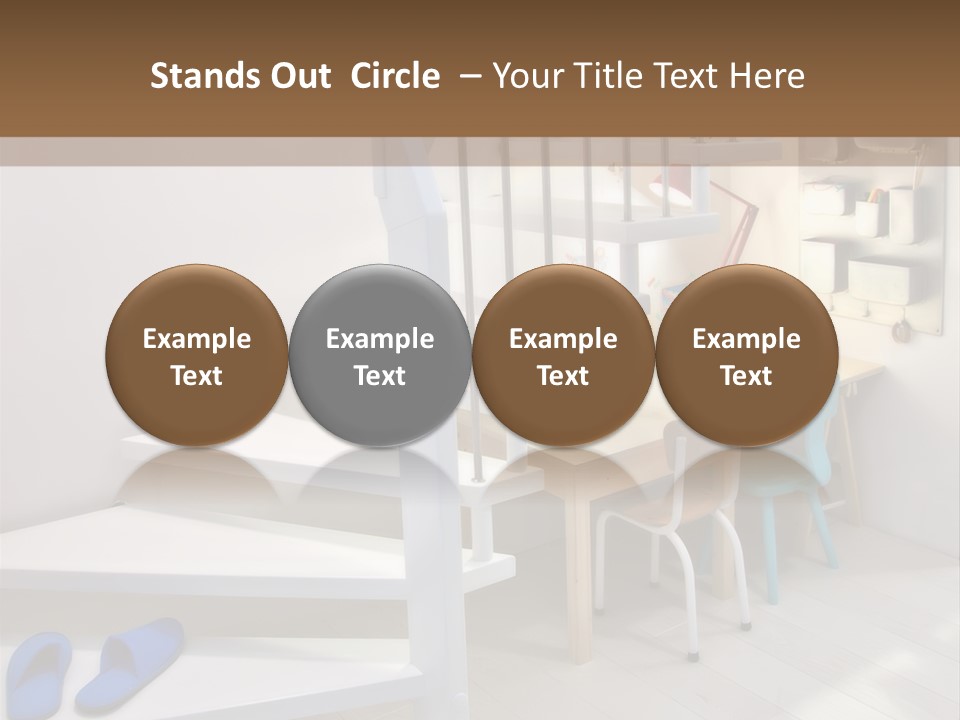 Stands Out Circle – Your Title Text Here

Example Text

Example Text

Example Text

Example Text